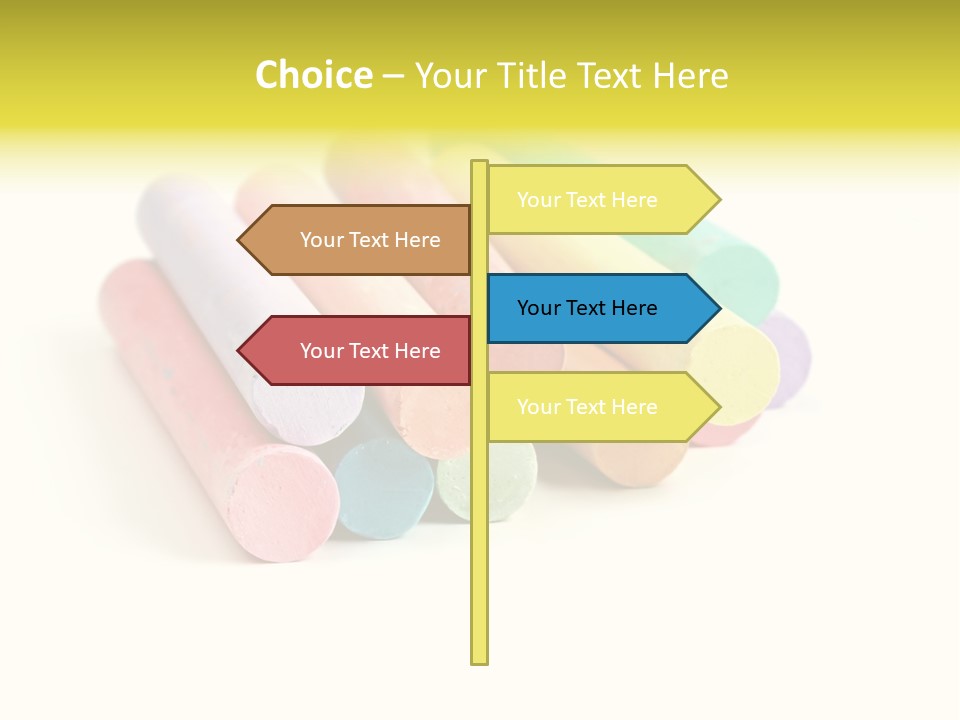 Choice – Your Title Text Here

Your Text Here

Your Text Here

Your Text Here

Your Text Here

Your Text Here